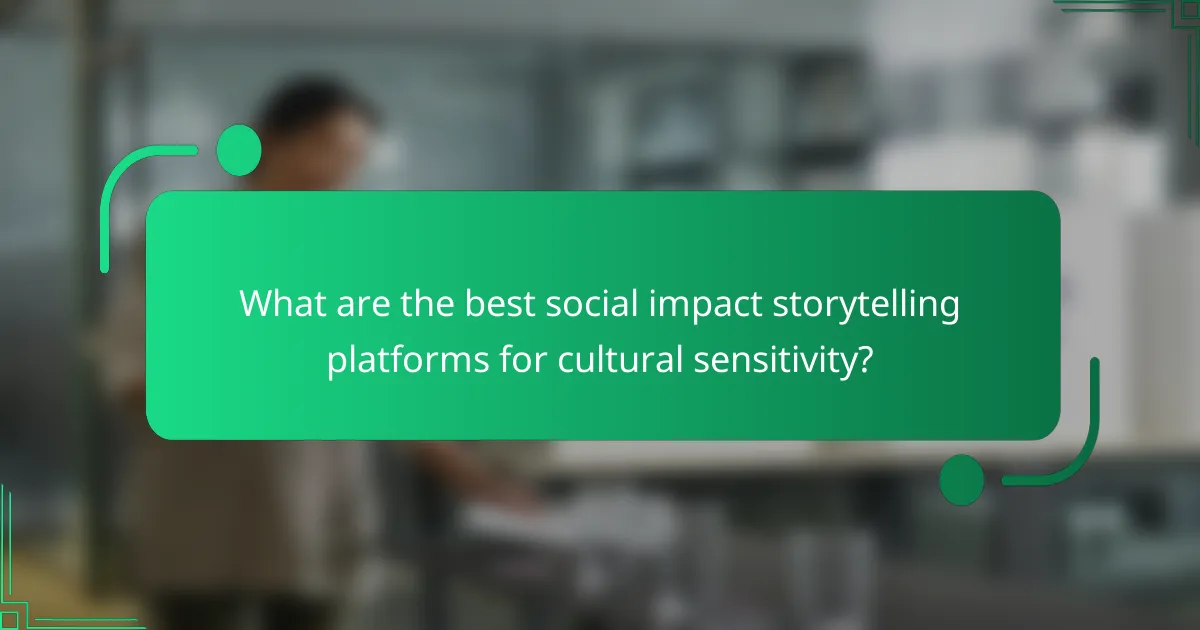 What are the best social impact storytelling platforms for cultural sensitivity?